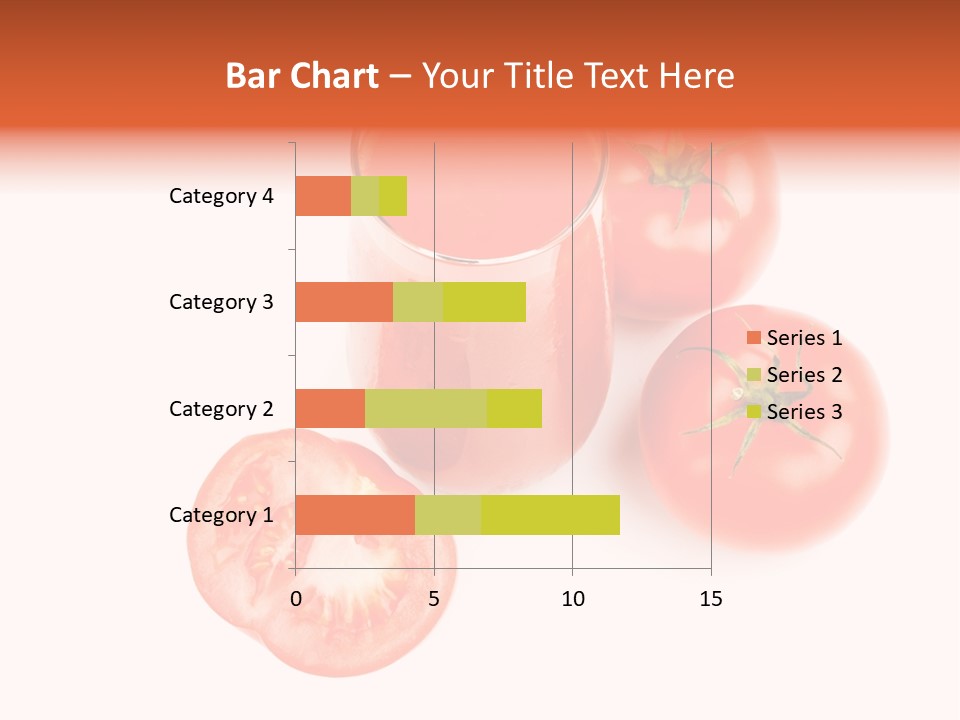 Bar Chart – Your Title Text Here

Category 4
Category 3
Category 2
Category 1

0
5
10
15

Series 1
Series 2
Series 3